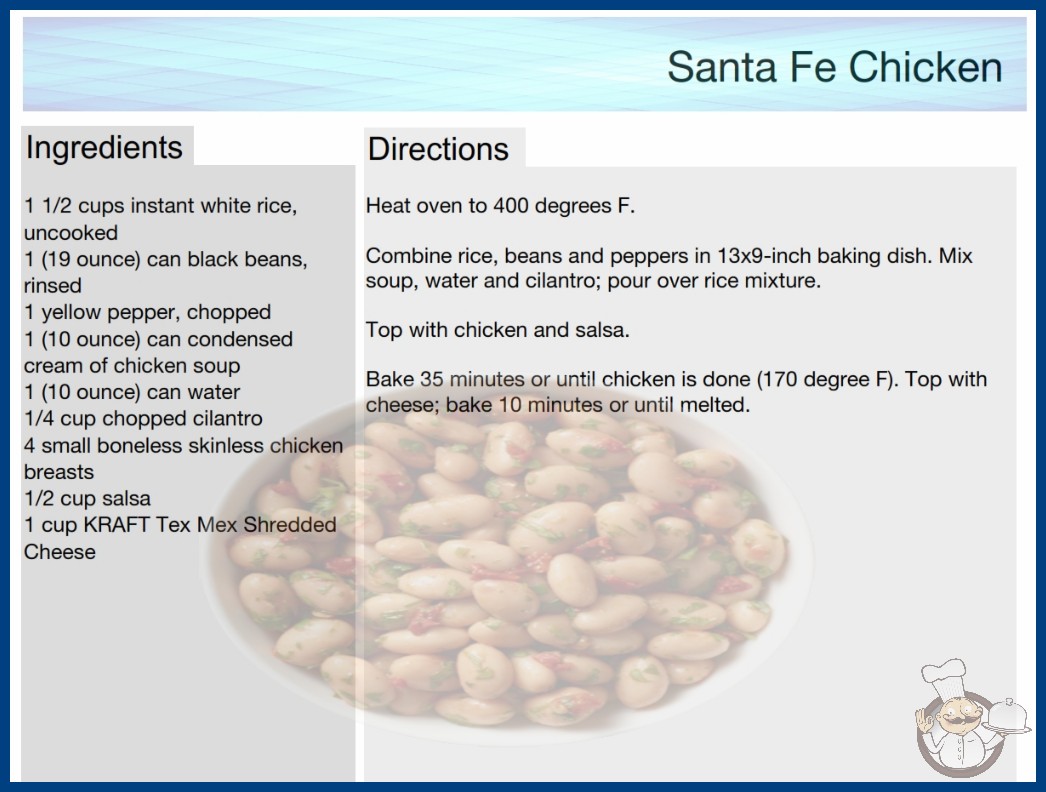 Santa Fe Chicken

Ingredients

1 1/2 cups instant white rice, uncooked
1 (19 ounce) can black beans, rinsed
1 yellow pepper, chopped
1 (10 ounce) can condensed cream of chicken soup
1 (10 ounce) can water
1/4 cup chopped cilantro
4 small boneless skinless chicken breasts
1/2 cup salsa
1 cup KRAFT Tex Mex Shredded Cheese

Directions

Heat oven to 400 degrees F.

Combine rice, beans and peppers in 13x9-inch baking dish. Mix soup, water and cilantro; pour over rice mixture.

Top with chicken and salsa.

Bake 35 minutes or until chicken is done (170 degree F). Top with cheese; bake 10 minutes or until melted.